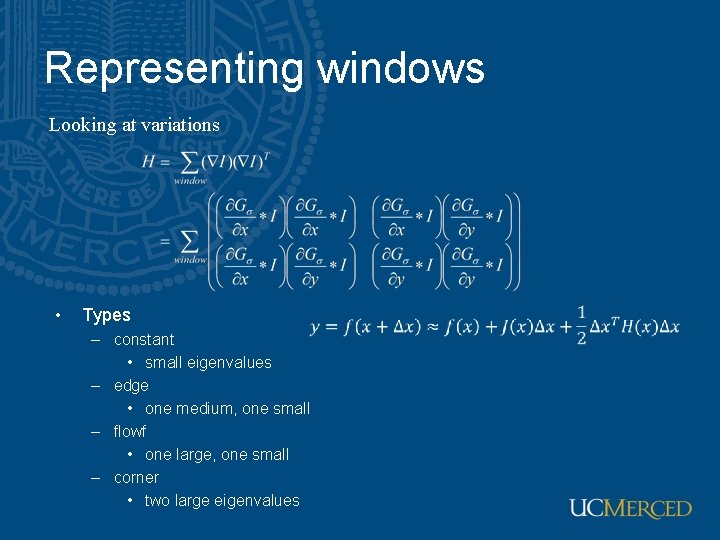 Representing windows

Looking at variations

$H = \sum_{window} (\nabla I)(\nabla I)^T$

$= \sum_{window} \begin{pmatrix} \left(\frac{\partial G_\sigma}{\partial x} * I\right)\left(\frac{\partial G_\sigma}{\partial x} * I\right) & \left(\frac{\partial G_\sigma}{\partial x} * I\right)\left(\frac{\partial G_\sigma}{\partial y} * I\right) \\ \left(\frac{\partial G_\sigma}{\partial x} * I\right)\left(\frac{\partial G_\sigma}{\partial y} * I\right) & \left(\frac{\partial G_\sigma}{\partial y} * I\right)\left(\frac{\partial G_\sigma}{\partial y} * I\right) \end{pmatrix}$

• Types
– constant
• small eigenvalues
– edge
• one medium, one small
– flowf
• one large, one small
– corner
• two large eigenvalues

$y = f(x + \Delta x) \approx f(x) + J(x)\Delta x + \frac{1}{2}\Delta x^T H(x)\Delta x$

UCMERCED